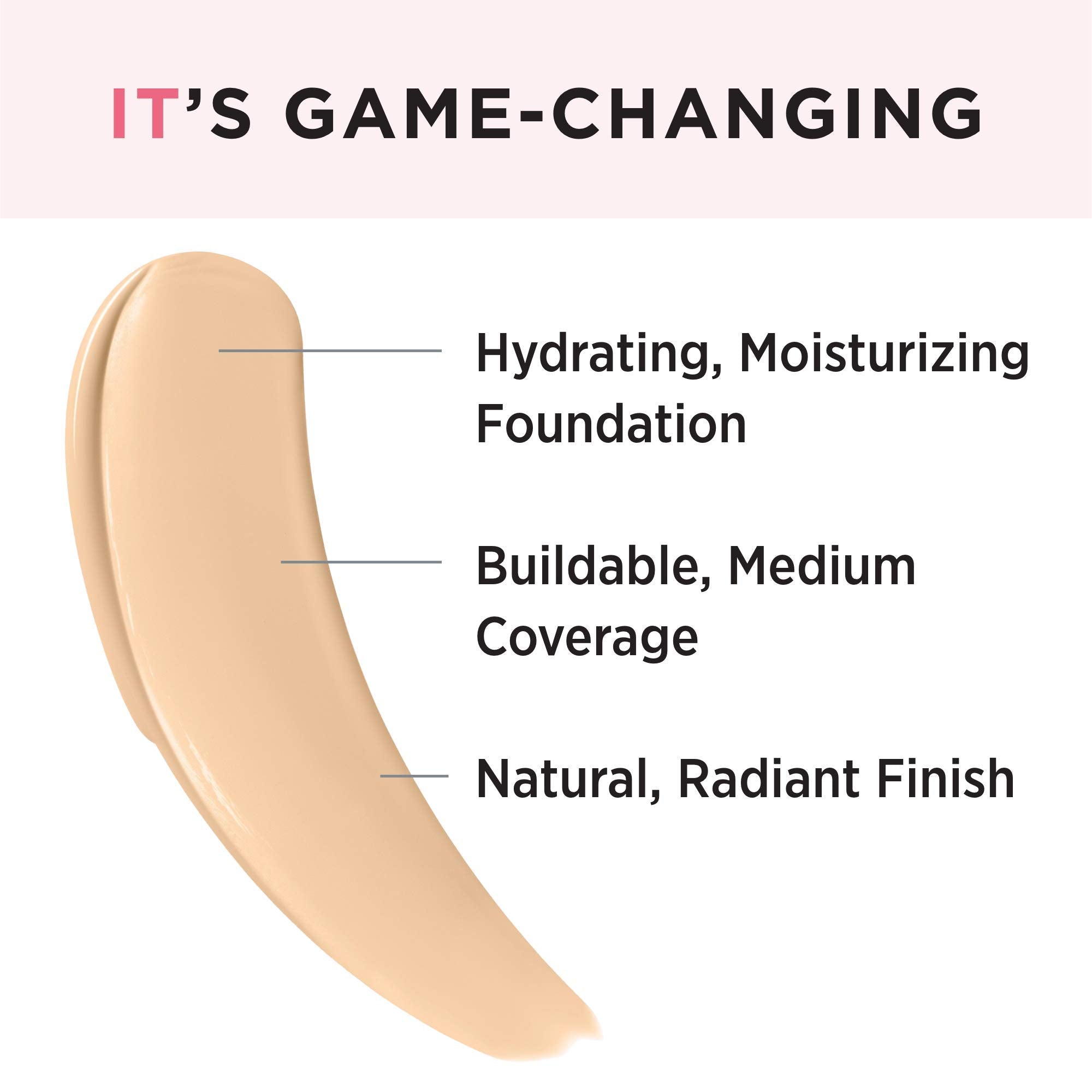 IT'S GAME-CHANGING

Hydrating, Moisturizing Foundation

Buildable, Medium Coverage

Natural, Radiant Finish